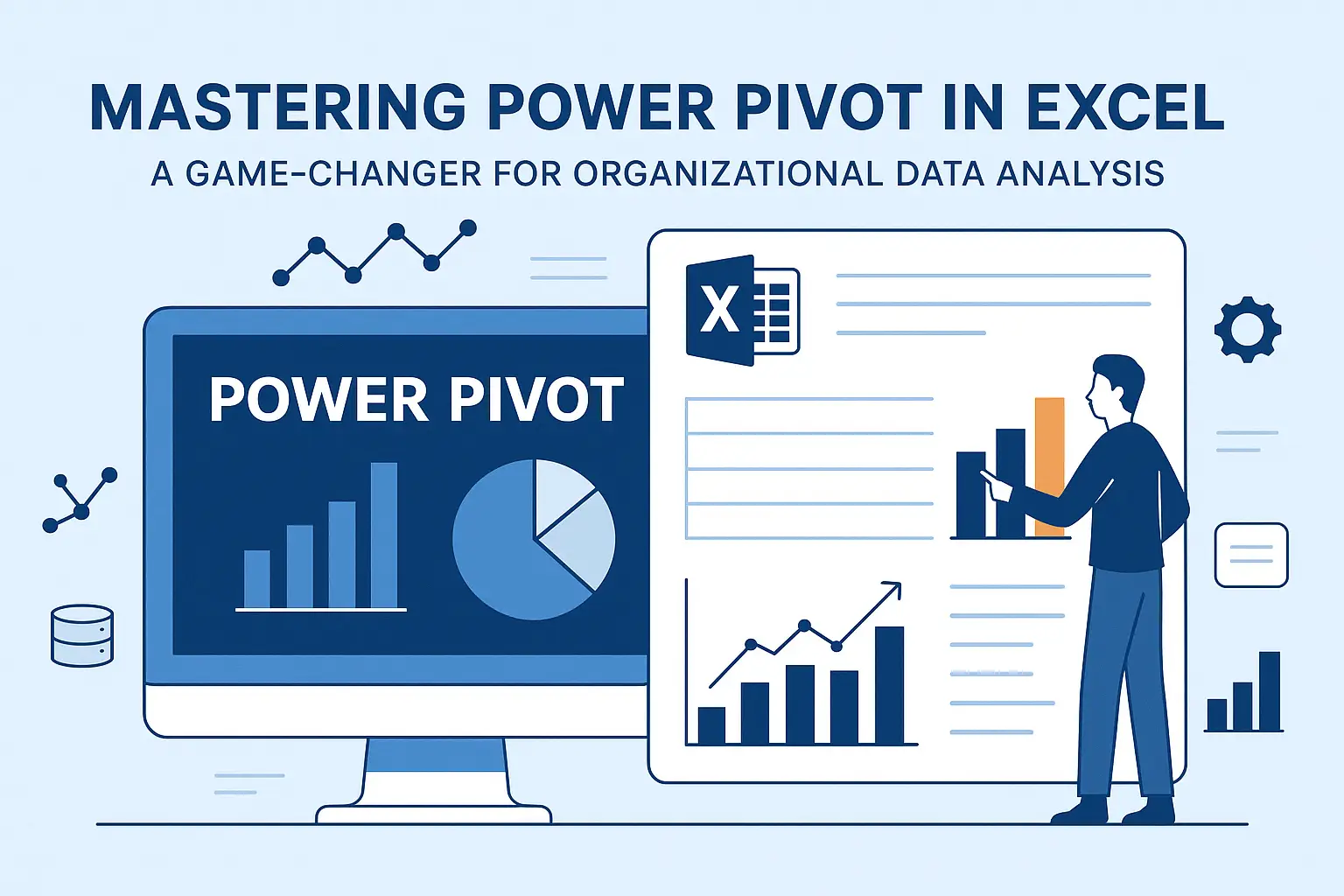 MASTERING POWER PIVOT IN EXCEL

A GAME-CHANGER FOR ORGANIZATIONAL DATA ANALYSIS

POWER PIVOT

X